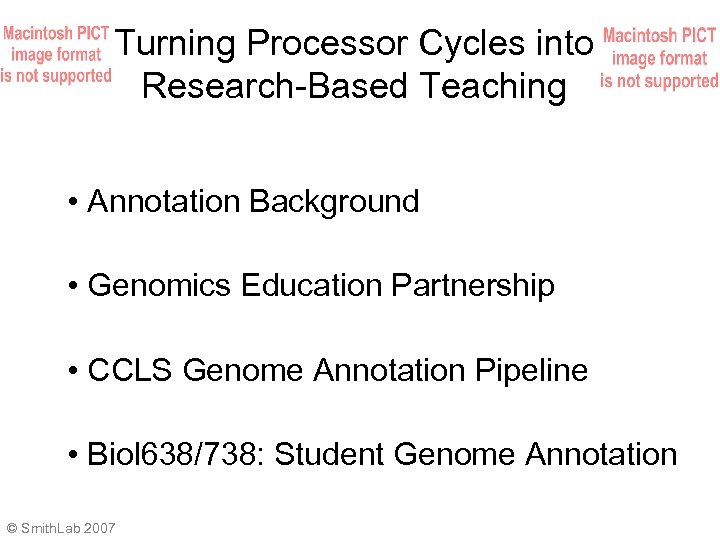 Macintosh PICT image format is not supported

Turning Processor Cycles into Research-Based Teaching

Macintosh PICT image format is not supported

• Annotation Background

• Genomics Education Partnership

• CCLS Genome Annotation Pipeline

• Biol638/738: Student Genome Annotation

© SmithLab 2007